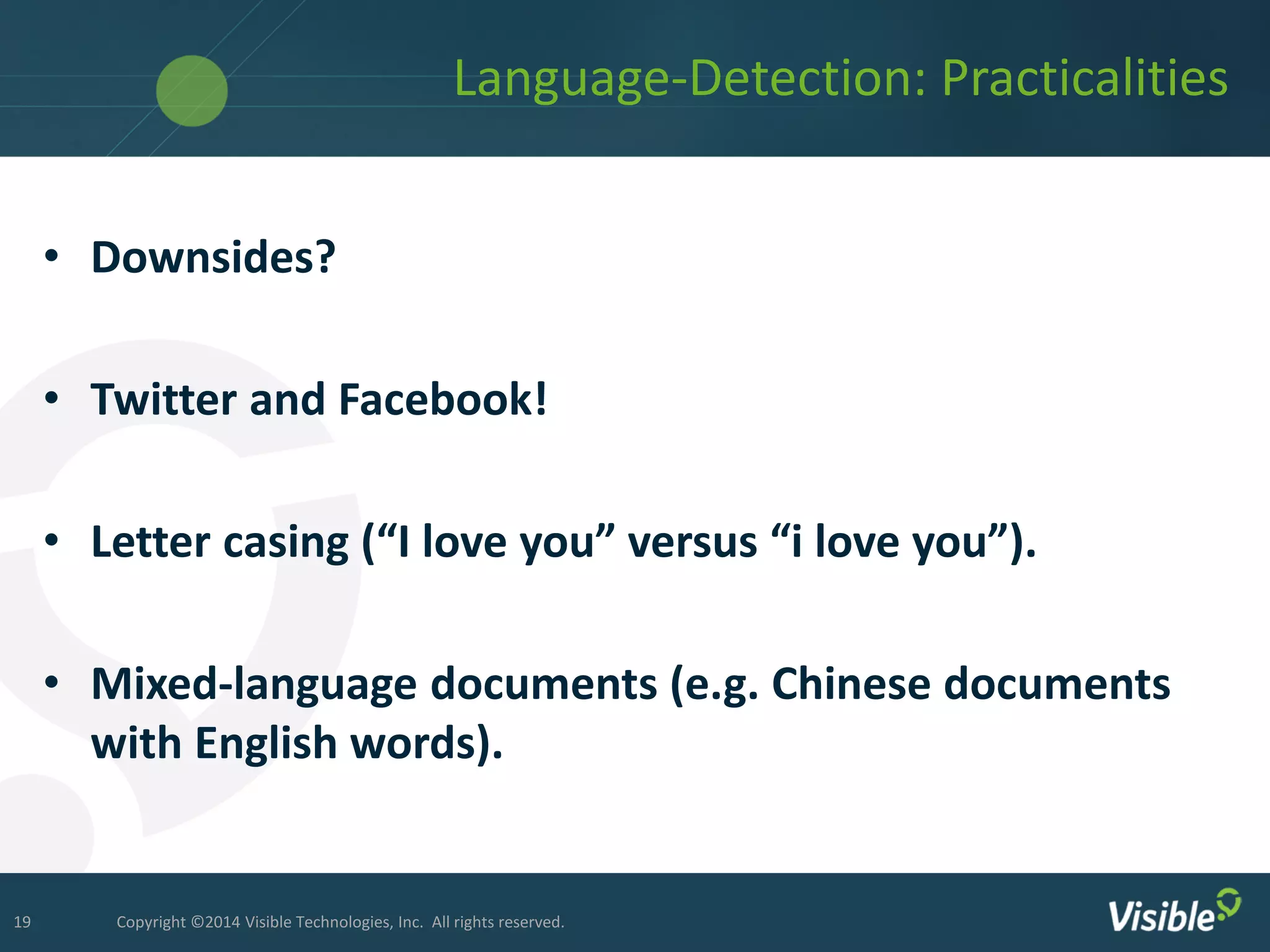 Language-Detection: Practicalities

• Downsides?

• Twitter and Facebook!

• Letter casing (“I love you” versus “i love you”).

• Mixed-language documents (e.g. Chinese documents with English words).

19 Copyright ©2014 Visible Technologies, Inc. All rights reserved.

Visible